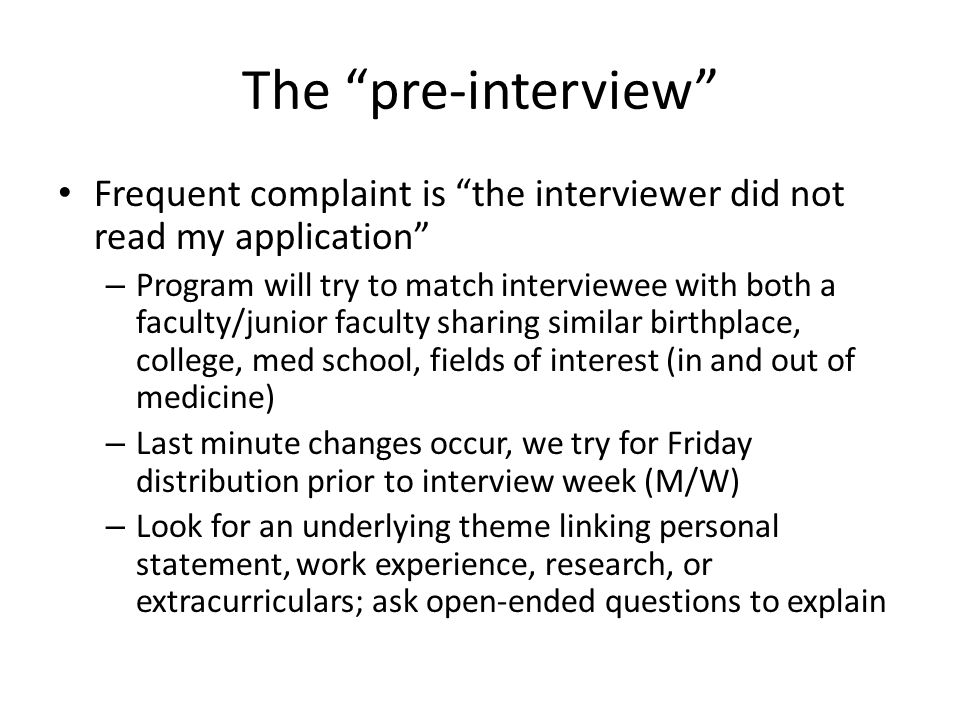 The “pre-interview”

• Frequent complaint is “the interviewer did not read my application”

– Program will try to match interviewee with both a faculty/junior faculty sharing similar birthplace, college, med school, fields of interest (in and out of medicine)

– Last minute changes occur, we try for Friday distribution prior to interview week (M/W)

– Look for an underlying theme linking personal statement, work experience, research, or extracurriculars; ask open-ended questions to explain